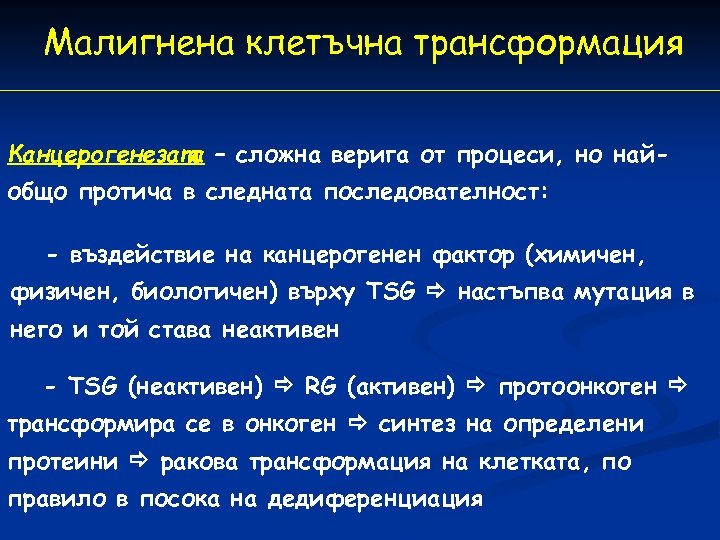 Малигнена клетъчна трансформация

Канцерогенезата – сложна верига от процеси, но най-общо протича в следната последователност:

- въздействие на канцерогенен фактор (химичен, физичен, биологичен) върху TSG ⇨ настъпва мутация в него и той става неактивен

- TSG (неактивен) ⇨ RG (активен) ⇨ протоонкоген ⇨ трансформира се в онкоген ⇨ синтез на определени протеини ⇨ ракова трансформация на клетката, по правило в посока на дедиференциация